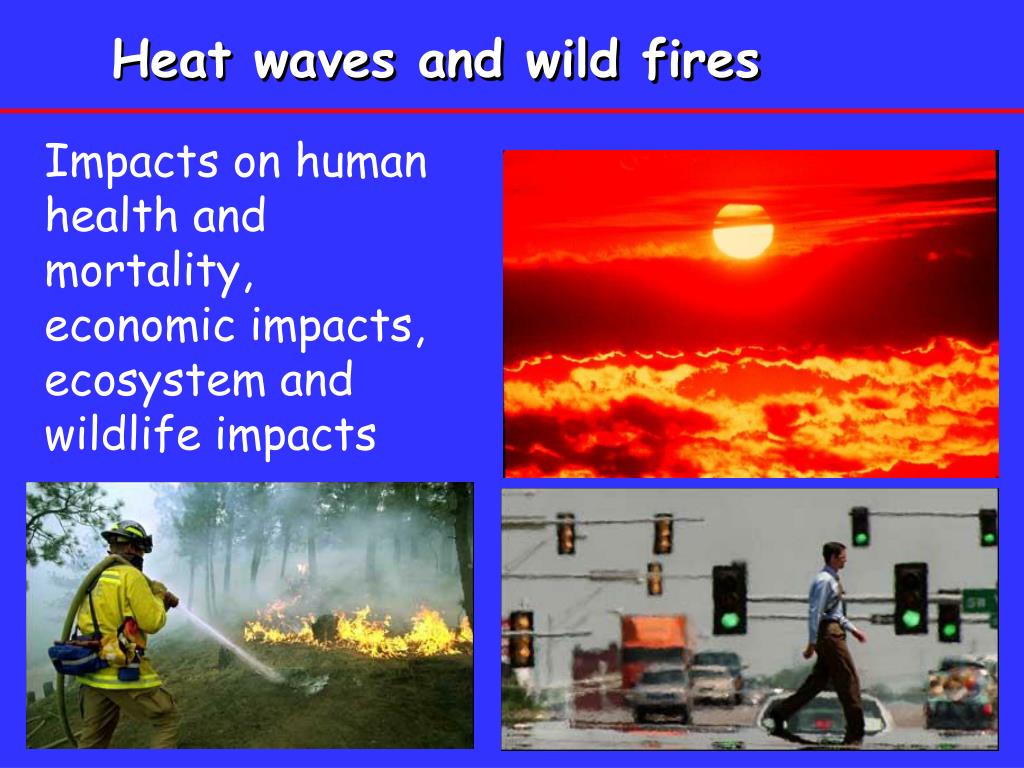 Heat waves and wild fires

Impacts on human health and mortality, economic impacts, ecosystem and wildlife impacts